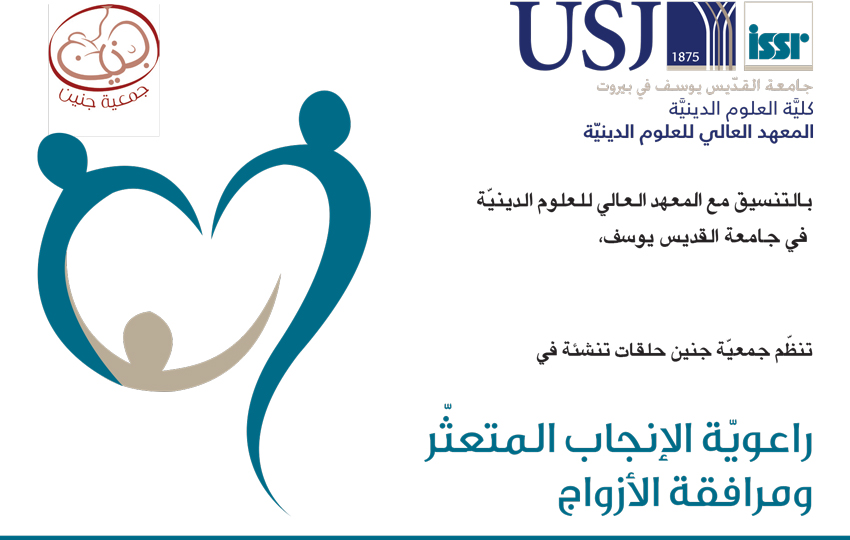 جنين
جمعية جنين

USJ
1875
issr

جامعة القدّيس يوسف في بيروت
كليّة العلوم الدينيّة
المعهد العالي للعلوم الدينيّة

بالتنسيق مع المعهد العالي للعلوم الدينيّة في جامعة القديس يوسف،

تنظّم جمعيّة جنين حلقات تنشئة في

راعويّة الإنجاب المتعثّر ومرافقة الأزواج